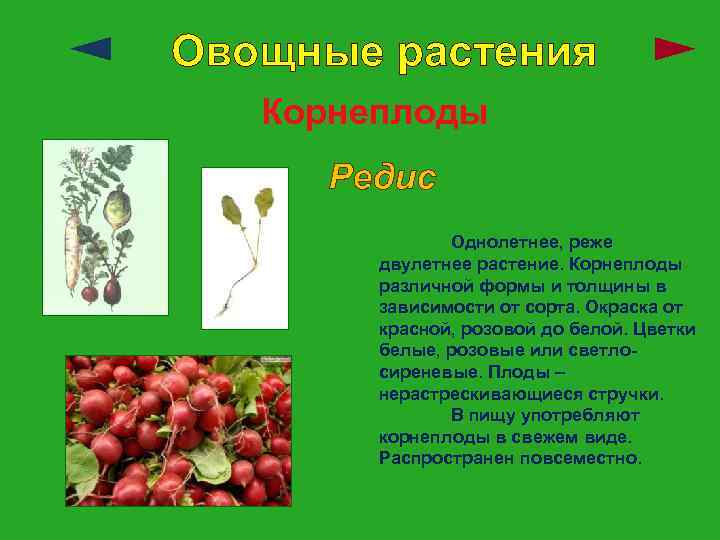 Овощные растения

Корнеплоды

Редис

Однолетнее, реже двулетнее растение. Корнеплоды различной формы и толщины в зависимости от сорта. Окраска от красной, розовой до белой. Цветки белые, розовые или светло-сиреневые. Плоды – нерастрескивающиеся стручки.

В пищу употребляют корнеплоды в свежем виде. Распространен повсеместно.